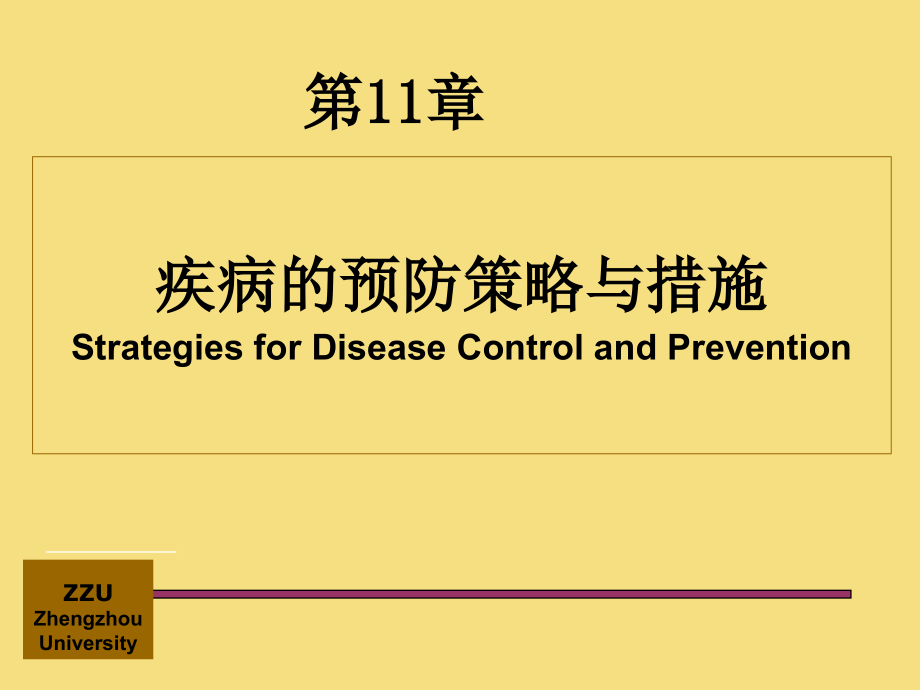 第11章

疾病的预防策略与措施
Strategies for Disease Control and Prevention

ZZU
Zhengzhou
University